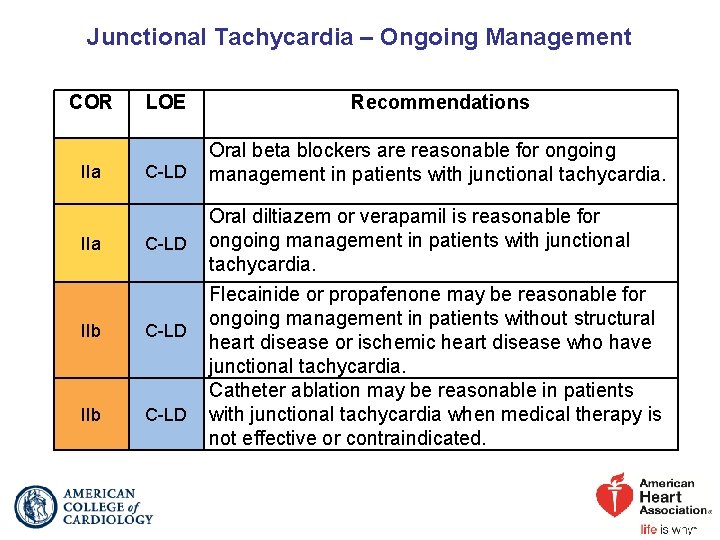 Junctional Tachycardia – Ongoing Management

| COR | LOE | Recommendations |
|---|---|---|
| IIa | C-LD | Oral beta blockers are reasonable for ongoing management in patients with junctional tachycardia. |
| IIa | C-LD | Oral diltiazem or verapamil is reasonable for ongoing management in patients with junctional tachycardia. |
| IIb | C-LD | Flecainide or propafenone may be reasonable for ongoing management in patients without structural heart disease or ischemic heart disease who have junctional tachycardia. |
| IIb | C-LD | Catheter ablation may be reasonable in patients with junctional tachycardia when medical therapy is not effective or contraindicated. |

AMERICAN COLLEGE of CARDIOLOGY

American Heart Association
life is why